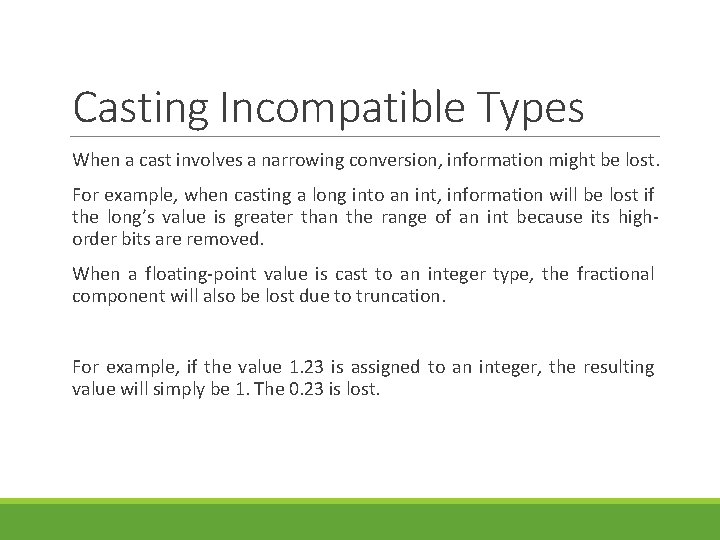 Casting Incompatible Types

When a cast involves a narrowing conversion, information might be lost.

For example, when casting a long into an int, information will be lost if the long's value is greater than the range of an int because its high-order bits are removed.

When a floating-point value is cast to an integer type, the fractional component will also be lost due to truncation.

For example, if the value 1.23 is assigned to an integer, the resulting value will simply be 1. The 0.23 is lost.